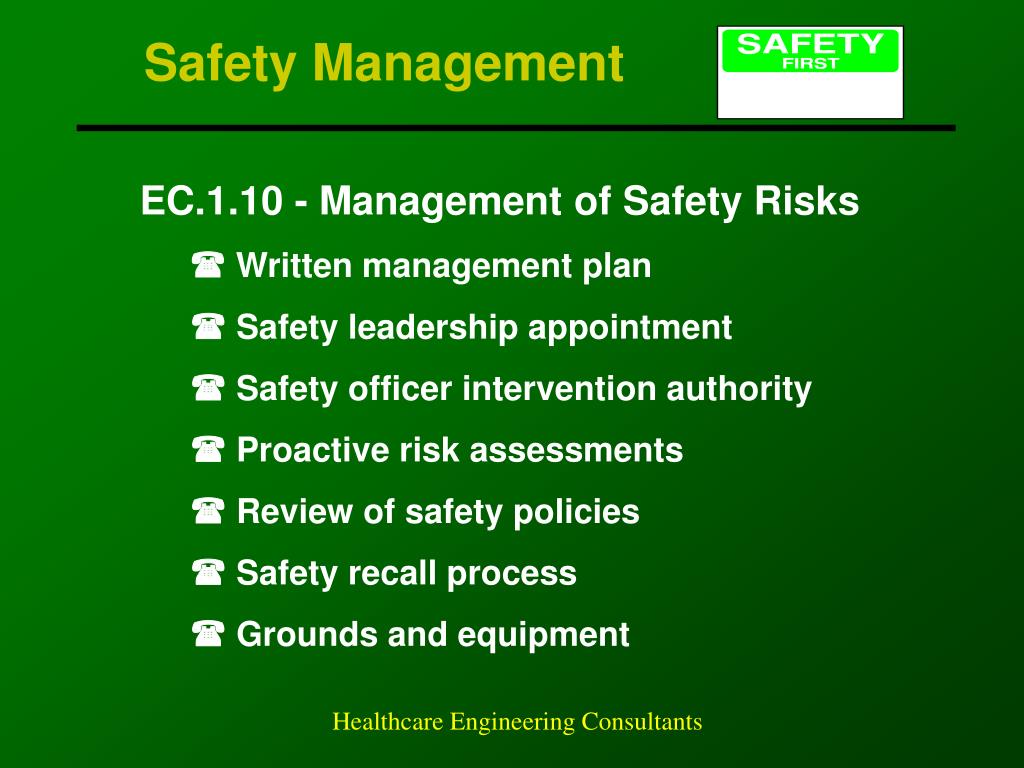 Safety Management

SAFETY
FIRST

EC.1.10 - Management of Safety Risks

☎ Written management plan

☎ Safety leadership appointment

☎ Safety officer intervention authority

☎ Proactive risk assessments

☎ Review of safety policies

☎ Safety recall process

☎ Grounds and equipment

Healthcare Engineering Consultants